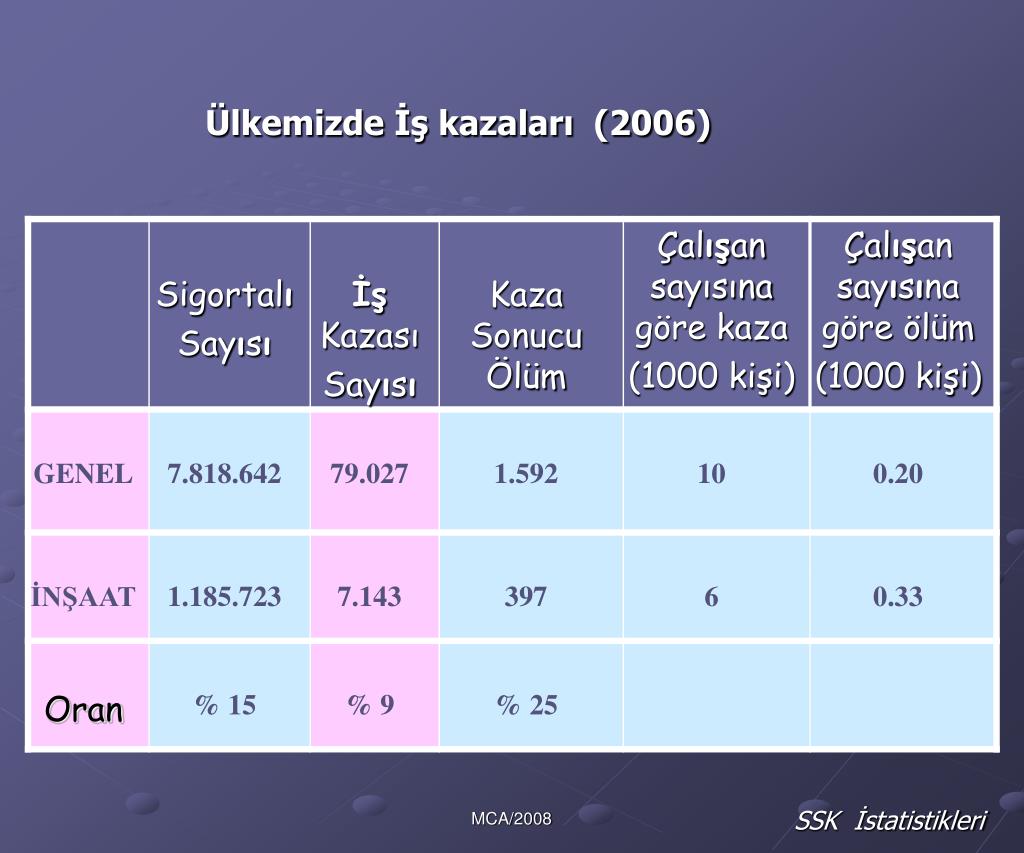 Ülkemizde İş kazaları (2006)

| | Sigortalı Sayısı | İş Kazası Sayısı | Kaza Sonucu Ölüm | Çalışan sayısına göre kaza (1000 kişi) | Çalışan sayısına göre ölüm (1000 kişi) |
|---|---|---|---|---|---|
| GENEL | 7.818.642 | 79.027 | 1.592 | 10 | 0.20 |
| İNŞAAT | 1.185.723 | 7.143 | 397 | 6 | 0.33 |
| Oran | % 15 | % 9 | % 25 | | |

MCA/2008

SSK İstatistikleri